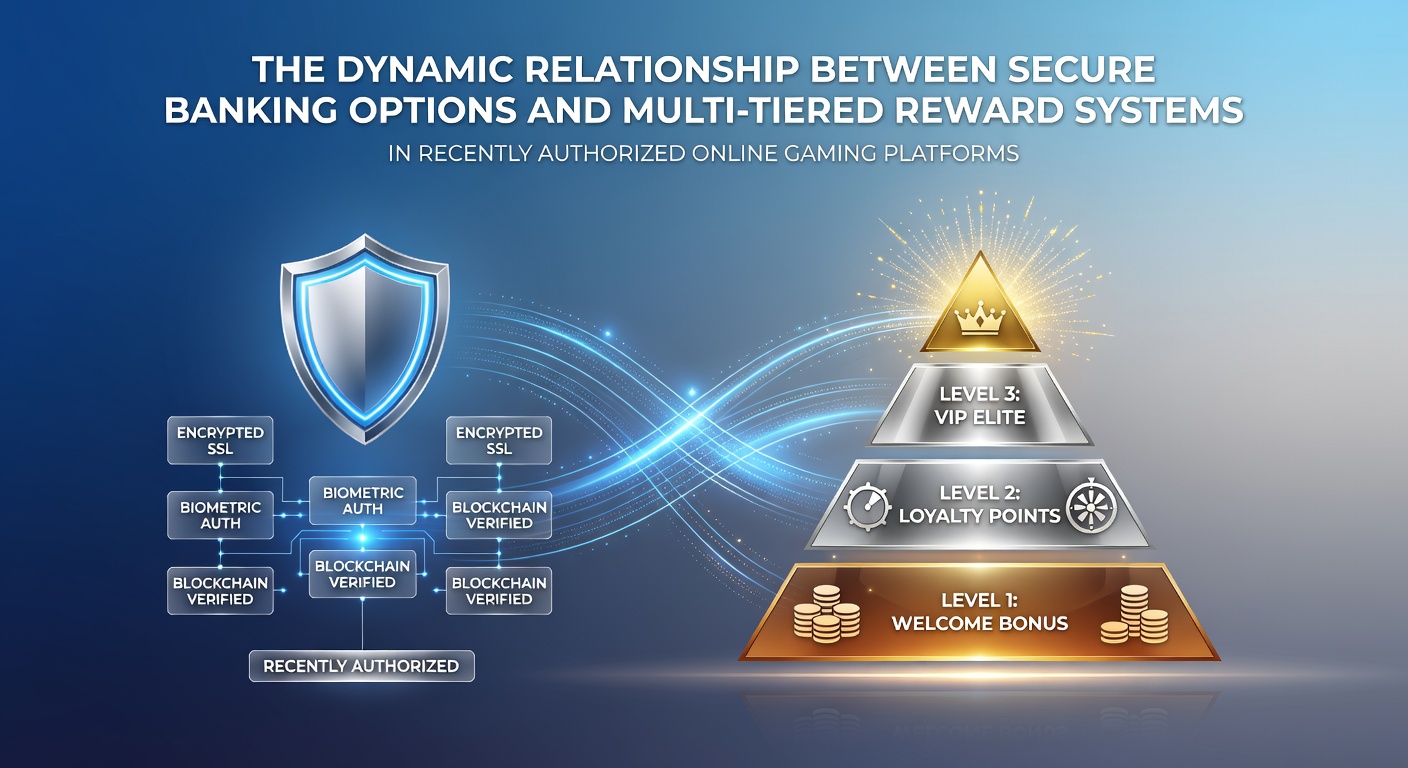 THE DYNAMIC RELATIONSHIP BETWEEN SECURE BANKING OPTIONS AND MULTI-TIERED REWARD SYSTEMS

IN RECENTLY AUTHORIZED ONLINE GAMING PLATFORMS

ENCRYPTED SSL

ENCRYPTED SSL

BIOMETRIC AUTH

BIOMETRIC AUTH

BLOCKCHAIN VERIFIED

BLOCKCHAIN VERIFIED

BLOCKCHAIN VERIFIED

BLOCKCHAIN VERIFIED

RECENTLY AUTHORIZED

LEVEL 3: VIP ELITE

LEVEL 2: LOYALTY POINTS

LEVEL 1: WELCOME BONUS